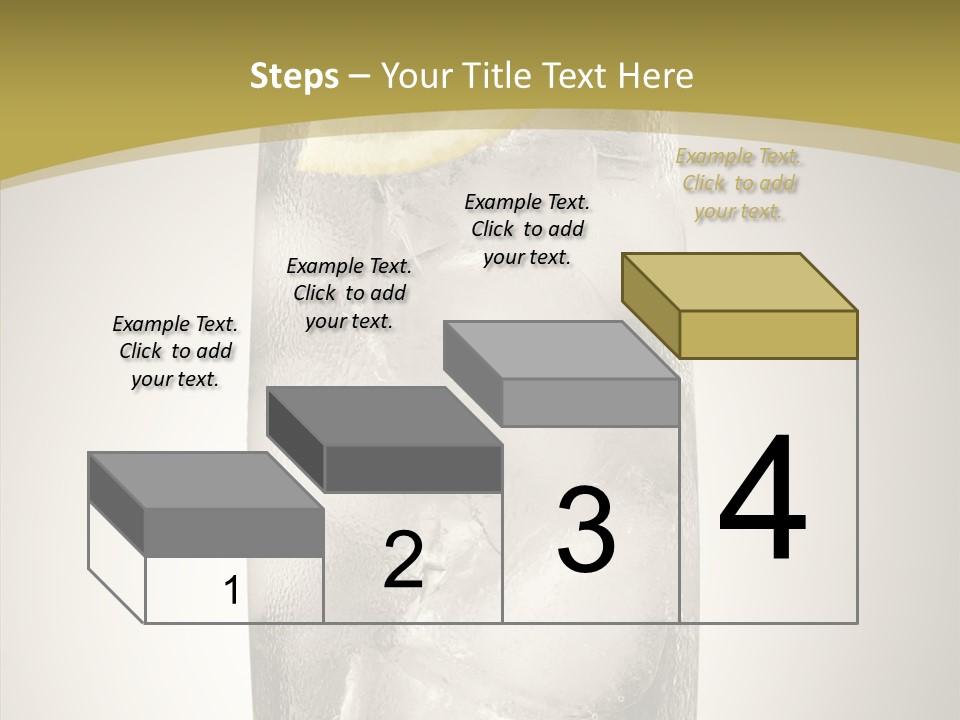 Steps – Your Title Text Here

Example Text. Click to add your text.

Example Text. Click to add your text.

Example Text. Click to add your text.

Example Text. Click to add your text.

1

2

3

4